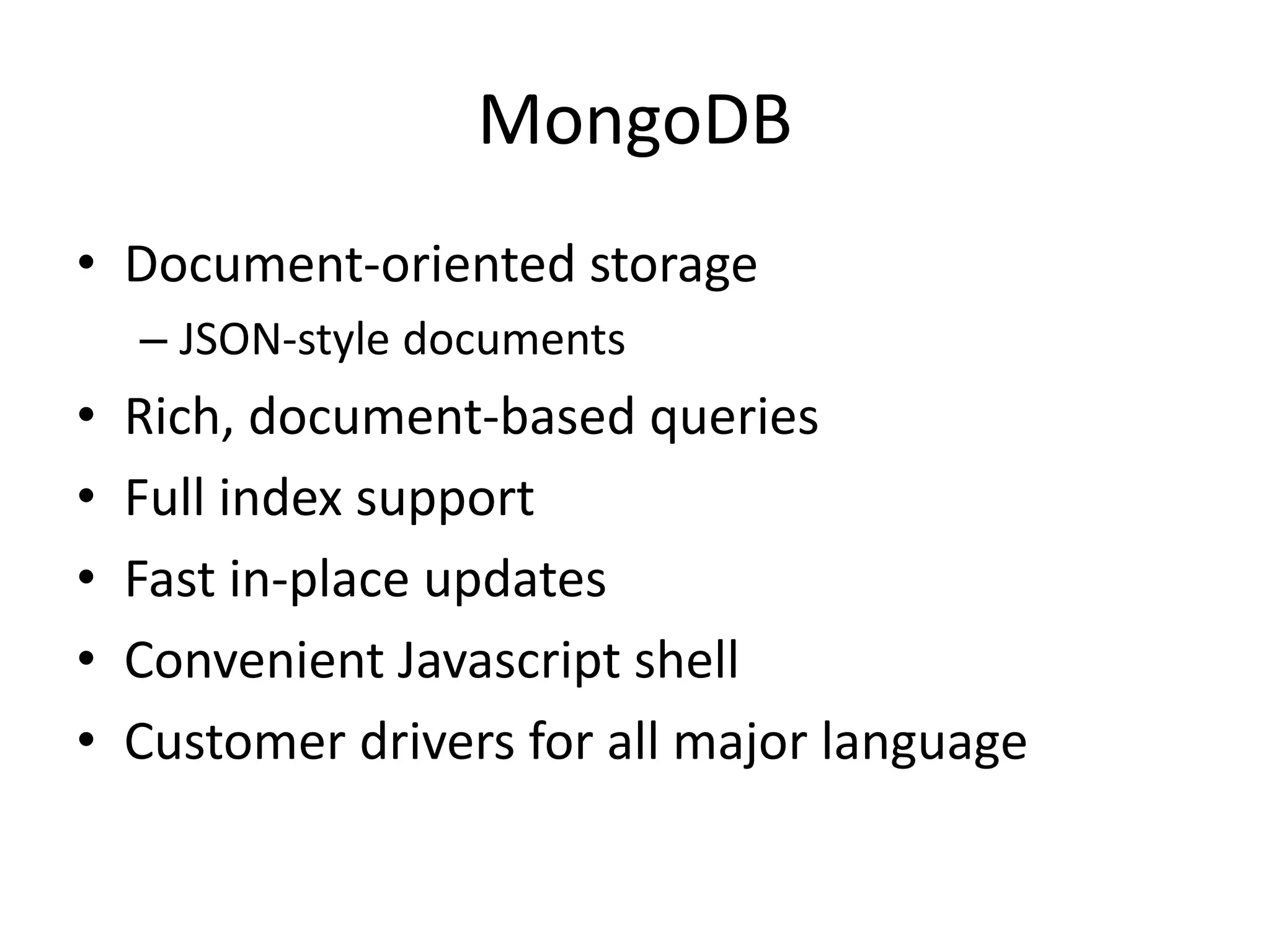 MongoDB

• Document-oriented storage
  – JSON-style documents
• Rich, document-based queries
• Full index support
• Fast in-place updates
• Convenient Javascript shell
• Customer drivers for all major language